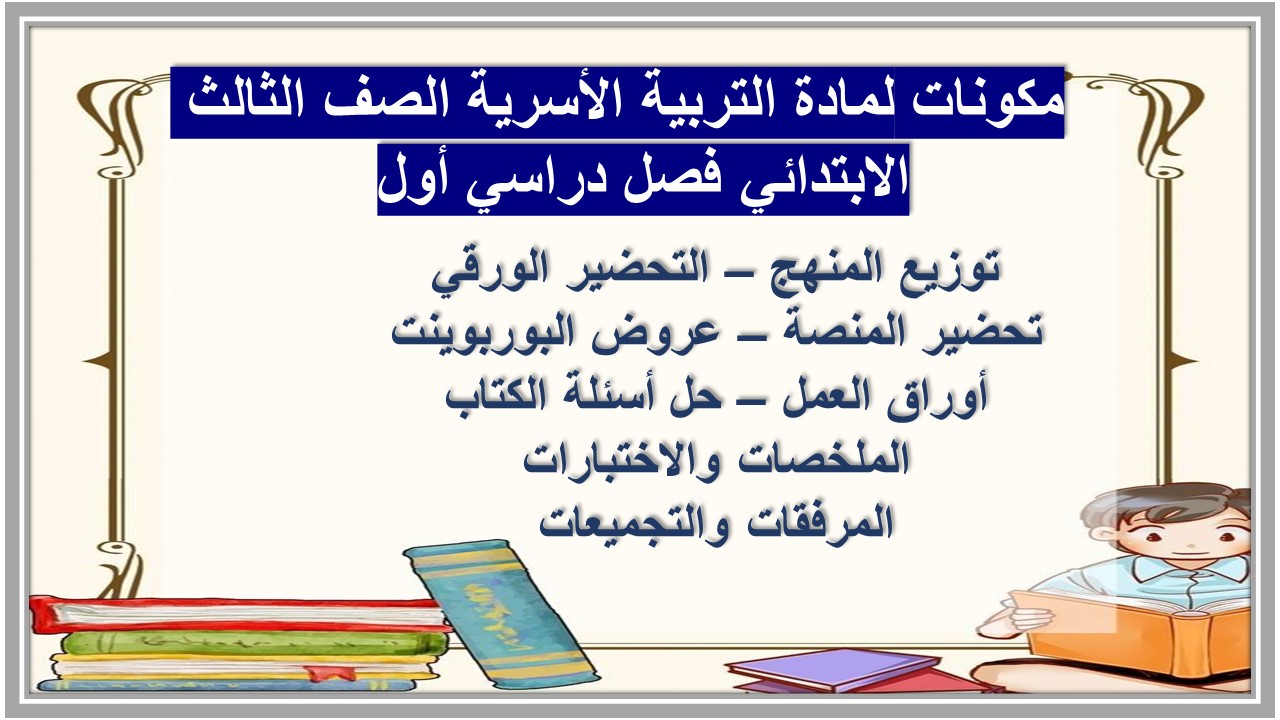 مكونات لمادة التربية الأسرية الصف الثالث الابتدائي فصل دراسي أول

توزيع المنهج – التحضير الورقي
تحضير المنصة – عروض البوربوينت
أوراق العمل – حل أسئلة الكتاب
الملخصات والاختبارات
المرفقات والتجميعات